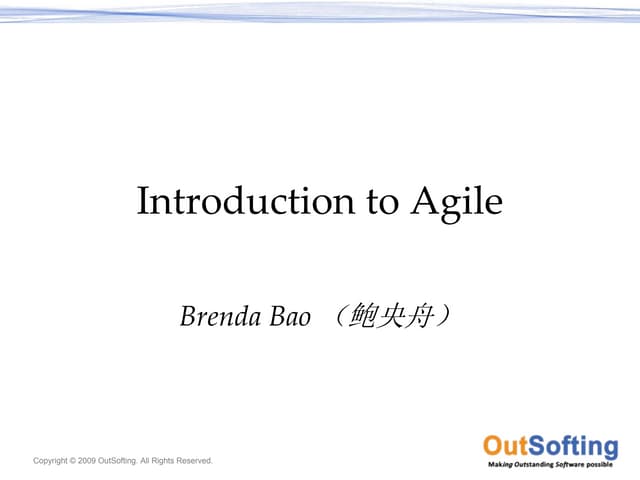 Introduction to Agile

Brenda Bao （鲍央舟）

Copyright © 2009 OutSofting. All Rights Reserved.

OutSofting
Making Outstanding Software possible